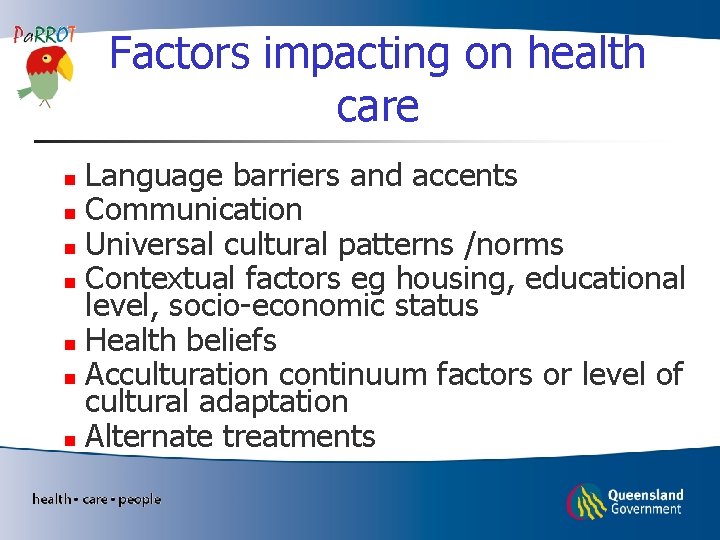 PaRROT

Factors impacting on health care

- Language barriers and accents
- Communication
- Universal cultural patterns /norms
- Contextual factors eg housing, educational level, socio-economic status
- Health beliefs
- Acculturation continuum factors or level of cultural adaptation
- Alternate treatments

health • care • people

Queensland Government